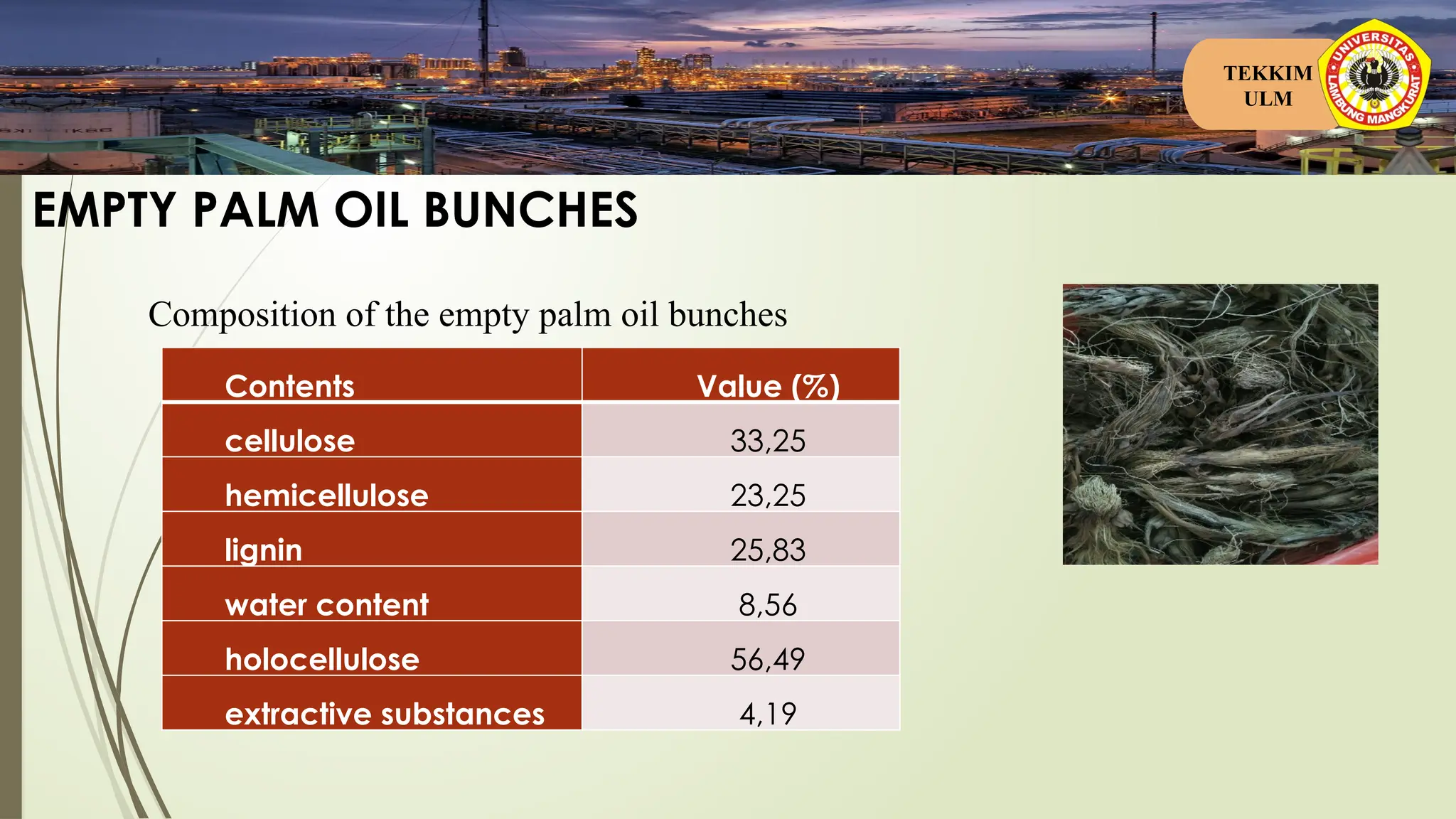 TEKKIM ULM

UNIVERSITAS LAMBUNG MANGKURAT

EMPTY PALM OIL BUNCHES

Composition of the empty palm oil bunches

| Contents | Value (%) |
|---|---|
| cellulose | 33,25 |
| hemicellulose | 23,25 |
| lignin | 25,83 |
| water content | 8,56 |
| holocellulose | 56,49 |
| extractive substances | 4,19 |